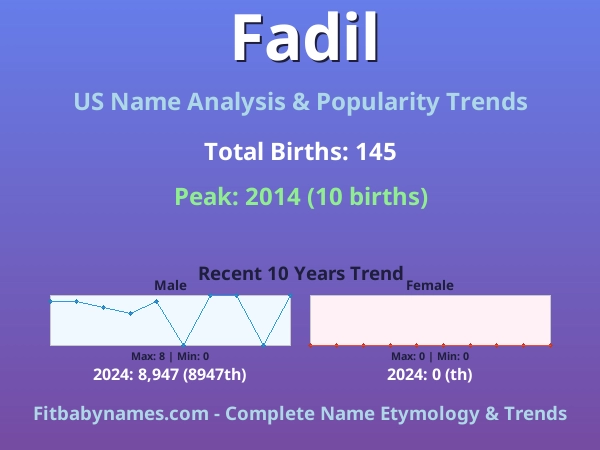 Fadil

US Name Analysis & Popularity Trends

Total Births: 145

Peak: 2014 (10 births)

Recent 10 Years Trend

Male

Max: 8 | Min: 0

2024: 8,947 (8947th)

Female

Max: 0 | Min: 0

2024: 0 (th)

Fitbabynames.com - Complete Name Etymology & Trends